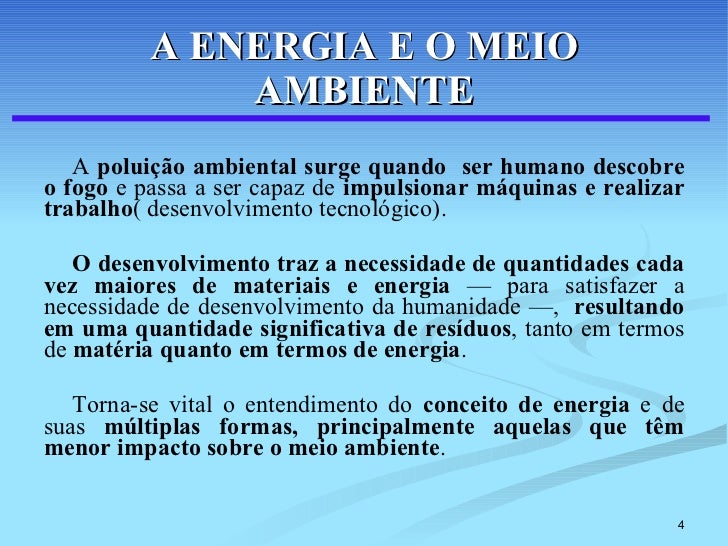 A ENERGIA E O MEIO AMBIENTE

A poluição ambiental surge quando ser humano descobre o fogo e passa a ser capaz de impulsionar máquinas e realizar trabalho( desenvolvimento tecnológico).

O desenvolvimento traz a necessidade de quantidades cada vez maiores de materiais e energia — para satisfazer a necessidade de desenvolvimento da humanidade —, resultando em uma quantidade significativa de resíduos, tanto em termos de matéria quanto em termos de energia.

Torna-se vital o entendimento do conceito de energia e de suas múltiplas formas, principalmente aquelas que têm menor impacto sobre o meio ambiente.

4